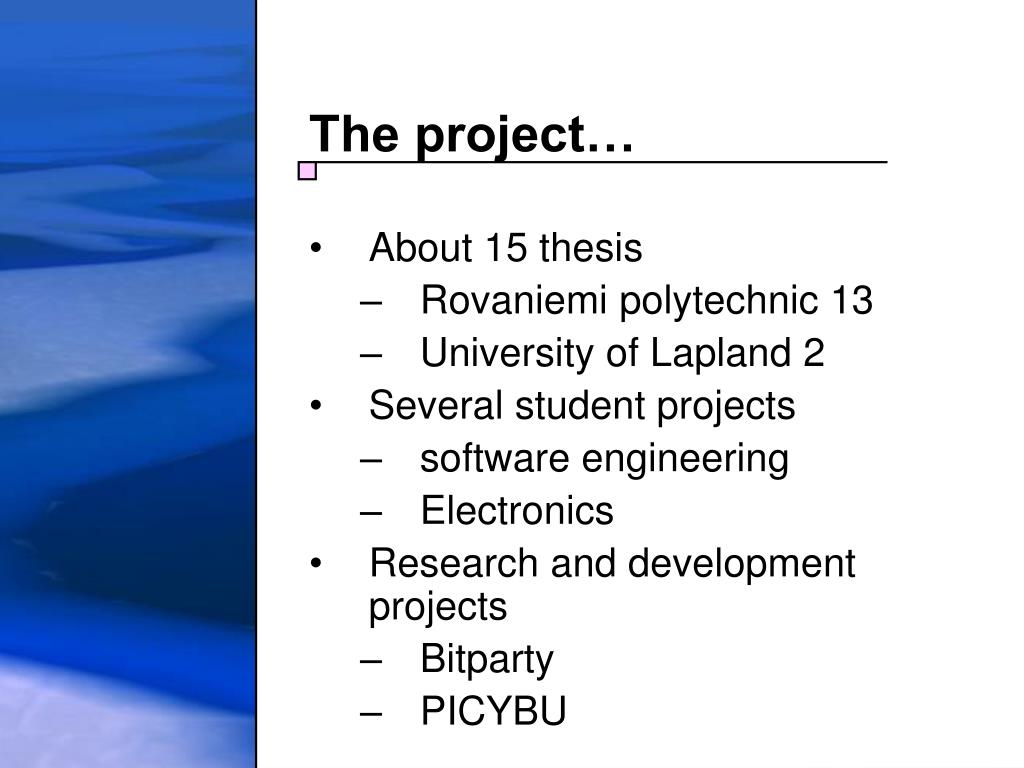 The project…

• About 15 thesis
  – Rovaniemi polytechnic 13
  – University of Lapland 2
• Several student projects
  – software engineering
  – Electronics
• Research and development projects
  – Bitparty
  – PICYBU